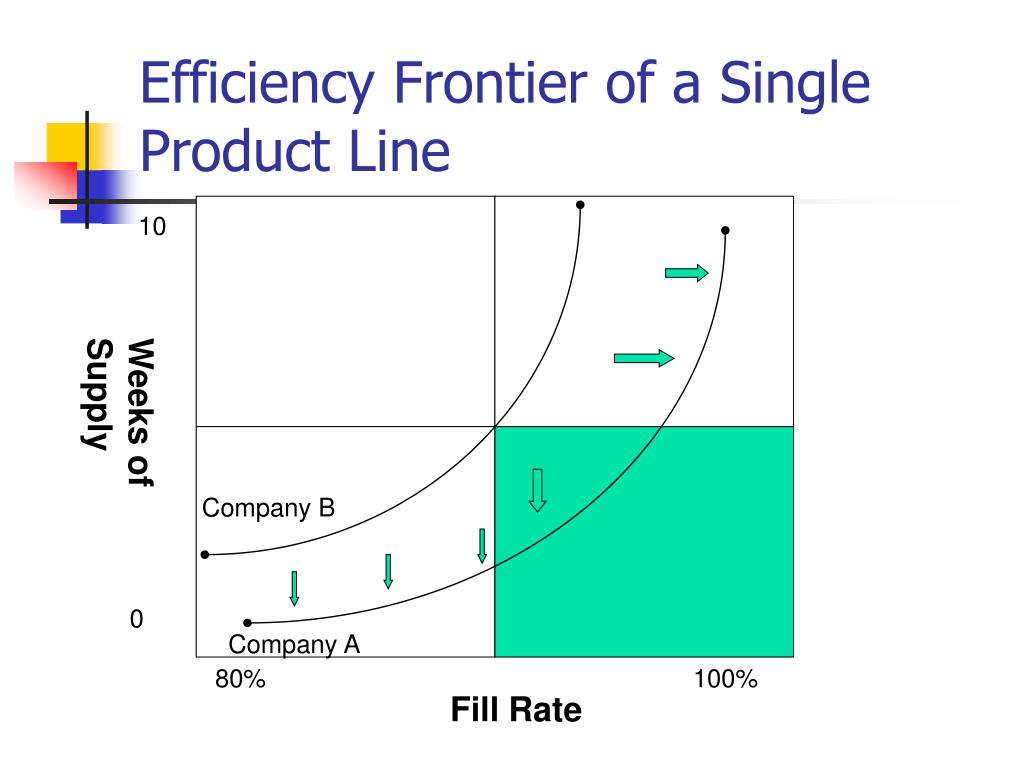 Efficiency Frontier of a Single Product Line

10

Weeks of Supply

Company B

0

Company A

80%

100%

Fill Rate